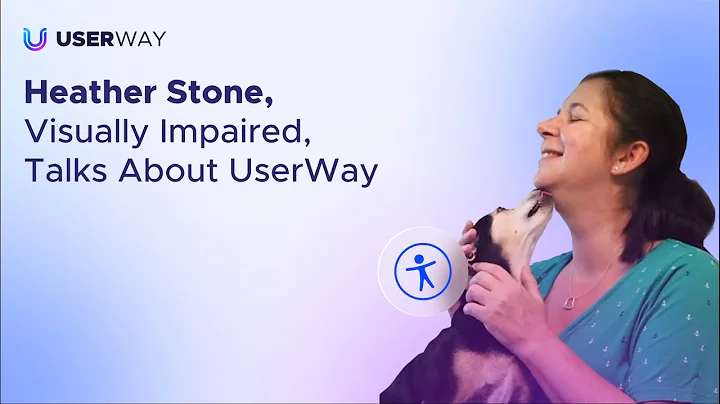 USERWAY

Heather Stone,
Visually Impaired,
Talks About UserWay